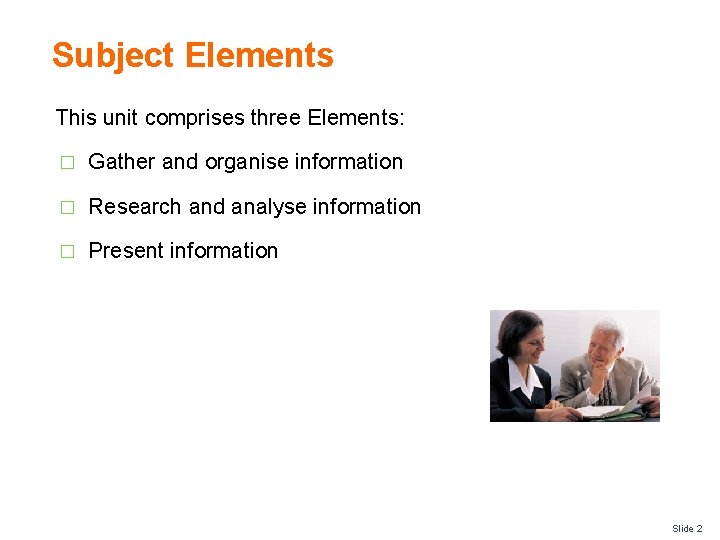 Subject Elements

This unit comprises three Elements:

□ Gather and organise information

□ Research and analyse information

□ Present information

Slide 2